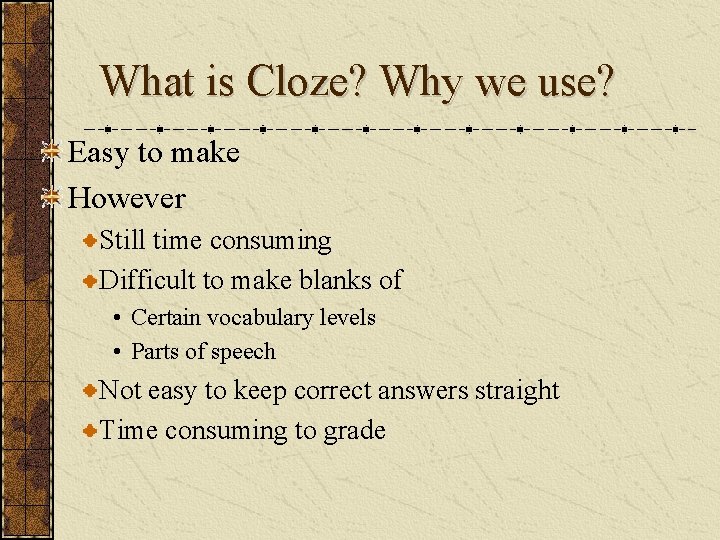 What is Cloze? Why we use?

Easy to make

However

Still time consuming

Difficult to make blanks of

• Certain vocabulary levels

• Parts of speech

Not easy to keep correct answers straight

Time consuming to grade